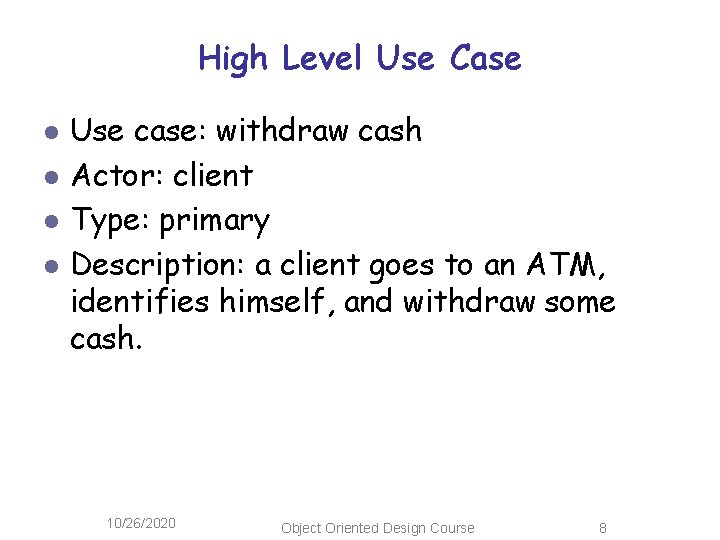 High Level Use Case

- Use case: withdraw cash
- Actor: client
- Type: primary
- Description: a client goes to an ATM, identifies himself, and withdraw some cash.

10/26/2020

Object Oriented Design Course

8